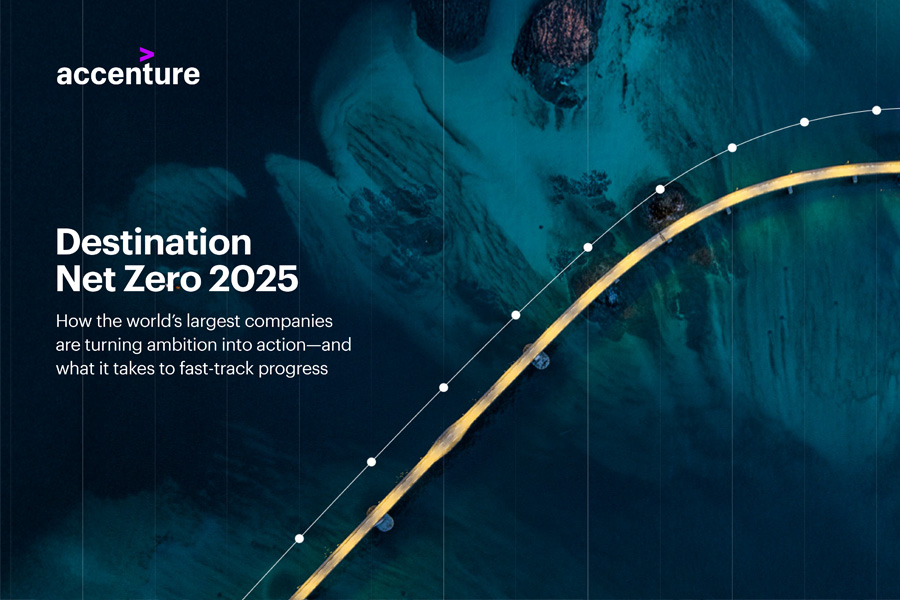 accenture

Destination Net Zero 2025

How the world's largest companies are turning ambition into action—and what it takes to fast-track progress